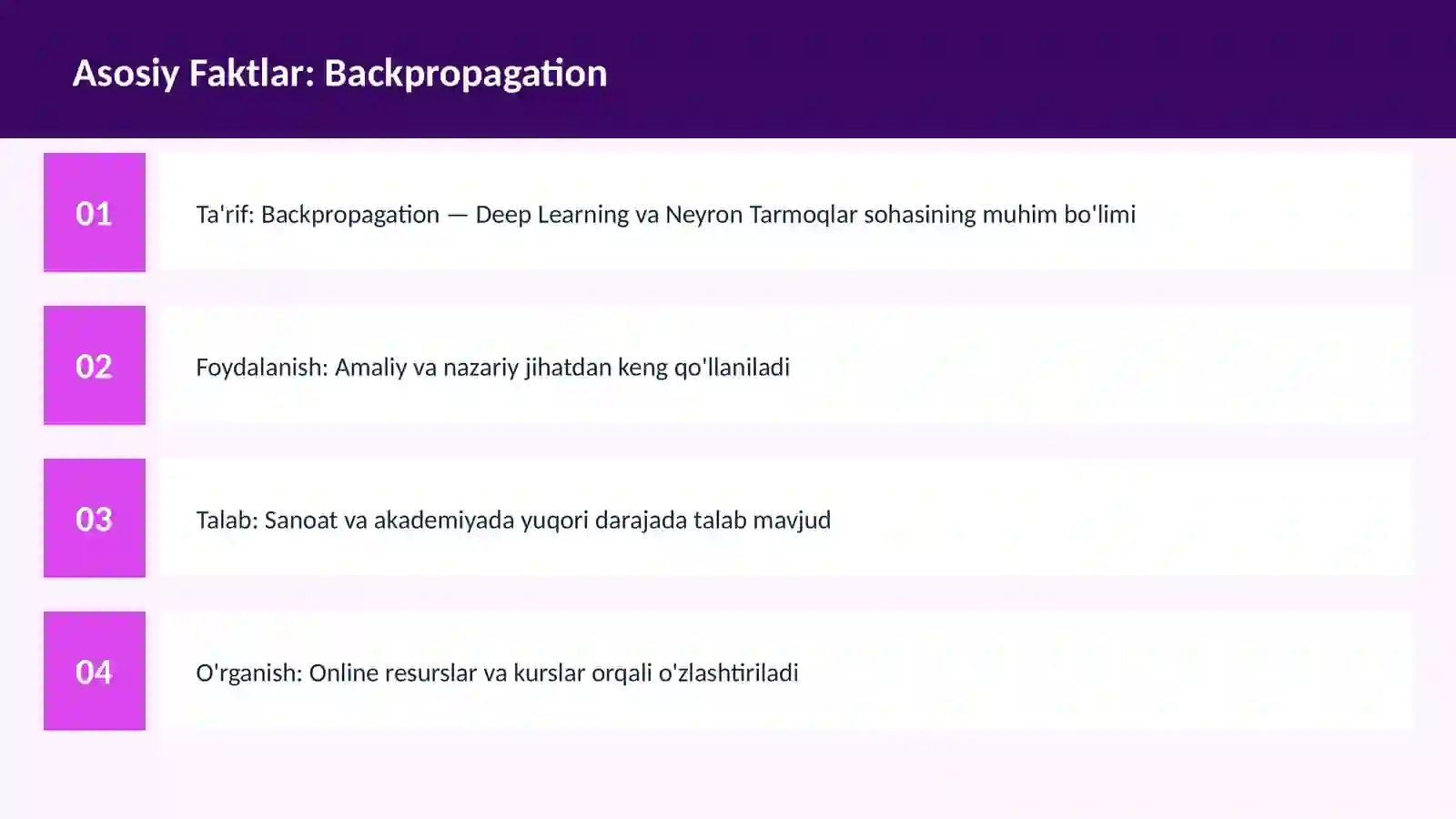 Asosiy Faktlar: Backpropagation

01

Ta'rif: Backpropagation — Deep Learning va Neyron Tarmoqlar sohasining muhim bo'limi

02

Foydalanish: Amaliy va nazariy jihatdan keng qo'llaniladi

03

Talab: Sanoat va akademiyada yuqori darajada talab mavjud

04

O'rganish: Online resurslar va kurslar orqali o'zlashtiriladi